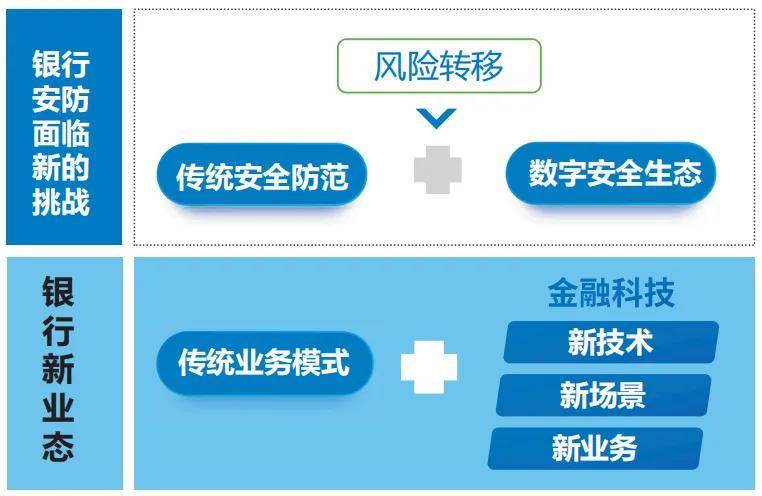 银行安防面临新的挑战

风险转移

传统安全防范

数字安全生态

银行新业态

传统业务模式

金融科技

新技术

新场景

新业务